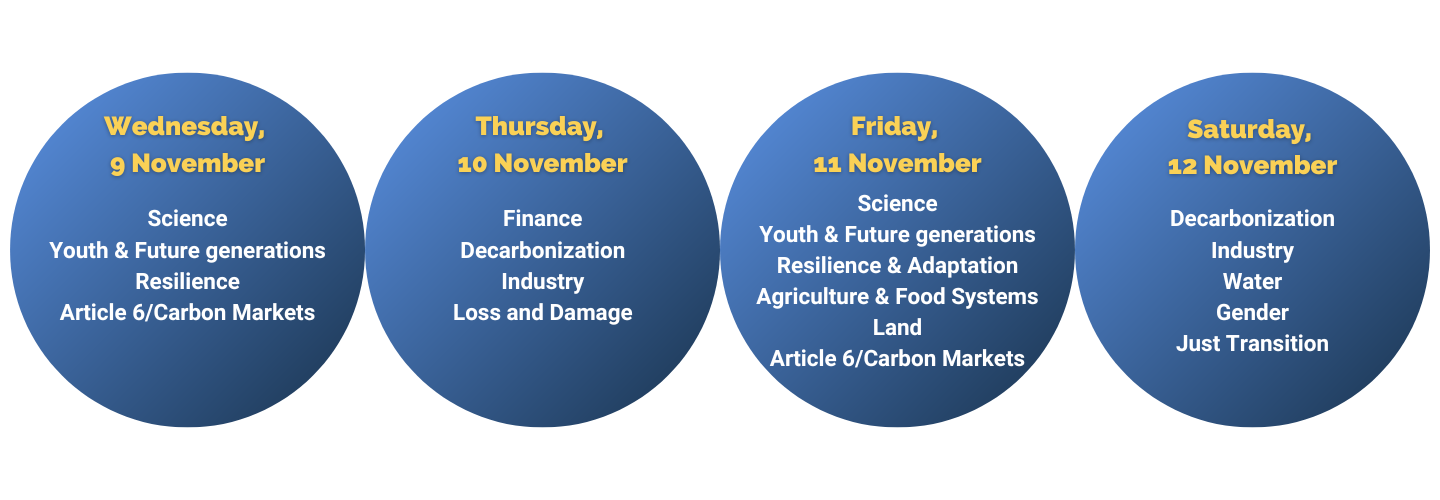 Wednesday,
9 November

Science
Youth & Future generations
Resilience
Article 6/Carbon Markets

Thursday,
10 November

Finance
Decarbonization
Industry
Loss and Damage

Friday,
11 November

Science
Youth & Future generations
Resilience & Adaptation
Agriculture & Food Systems
Land
Article 6/Carbon Markets

Saturday,
12 November

Decarbonization
Industry
Water
Gender
Just Transition